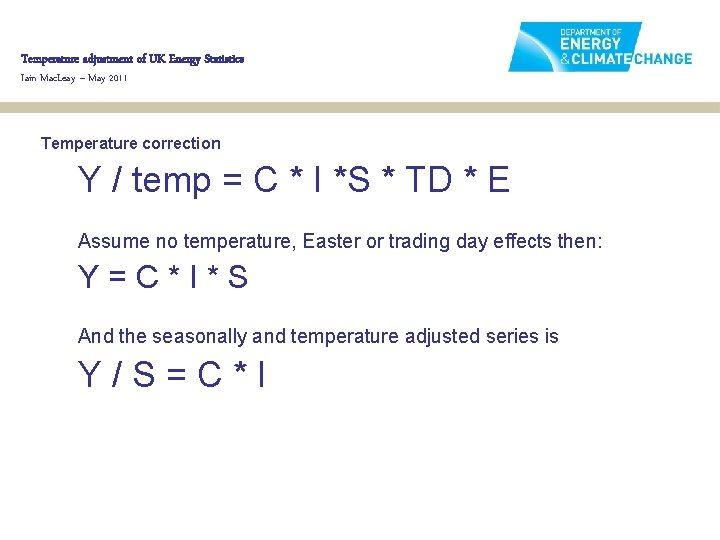 Temperature adjustment of UK Energy Statistics
Iain MacLeay – May 2011

DEPARTMENT OF
ENERGY
& CLIMATE CHANGE

Temperature correction

Y / temp = C * I *S * TD * E

Assume no temperature, Easter or trading day effects then:

Y = C * I * S

And the seasonally and temperature adjusted series is

Y / S = C * I